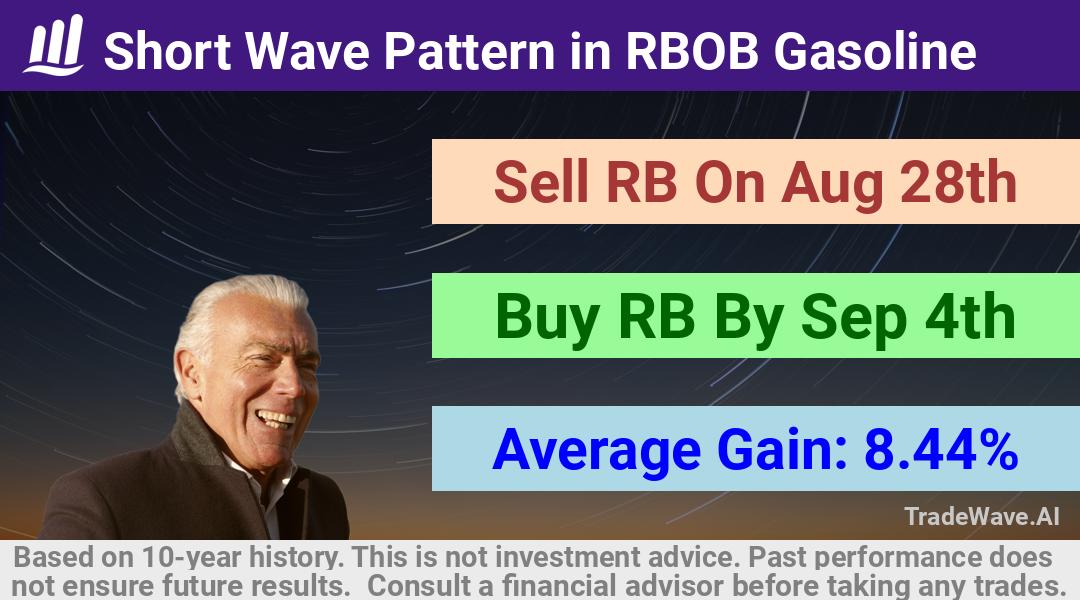 Short Wave Pattern in RBOB Gasoline

Sell RB On Aug 28th

Buy RB By Sep 4th

Average Gain: 8.44%

TradeWave.AI

Based on 10-year history. This is not investment advice. Past performance does not ensure future results. Consult a financial advisor before taking any trades.